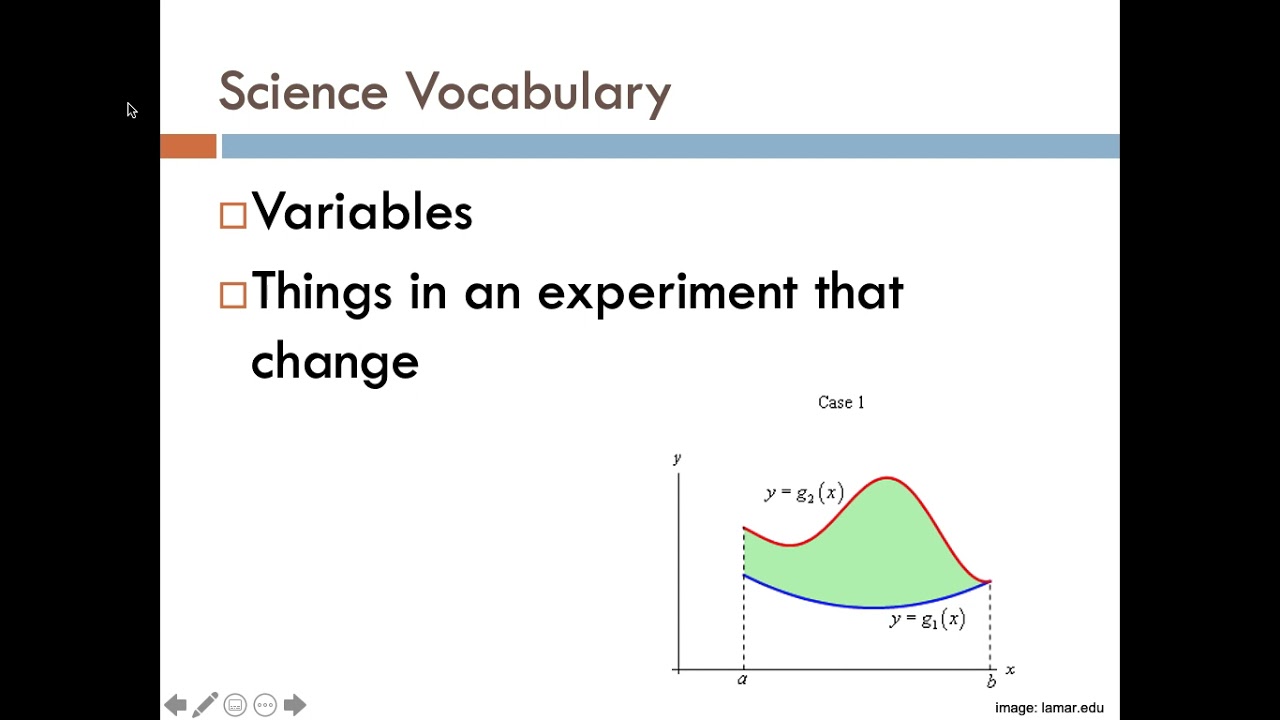 Science Vocabulary

□ Variables

□ Things in an experiment that change

Case 1

$y$

$y = g_2(x)$

$y = g_1(x)$

$a$

$b$

$x$

image: lamar.edu